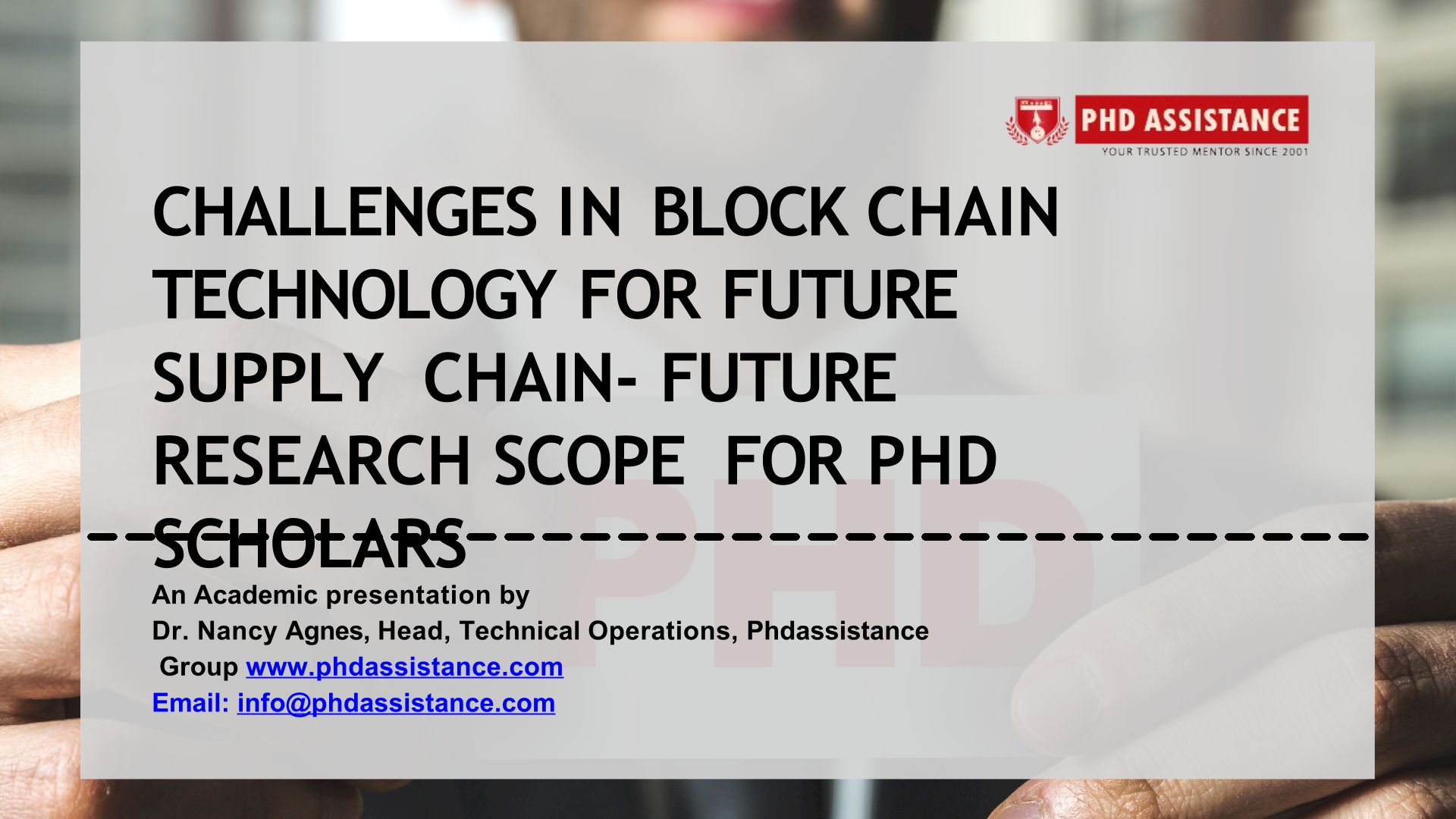 PHD ASSISTANCE
YOUR TRUSTED MENTOR SINCE 2001

CHALLENGES IN BLOCK CHAIN TECHNOLOGY FOR FUTURE SUPPLY CHAIN- FUTURE RESEARCH SCOPE FOR PHD SCHOLARS

An Academic presentation by
Dr. Nancy Agnes, Head, Technical Operations, Phdassistance Group www.phdassistance.com
Email: info@phdassistance.com

PHD